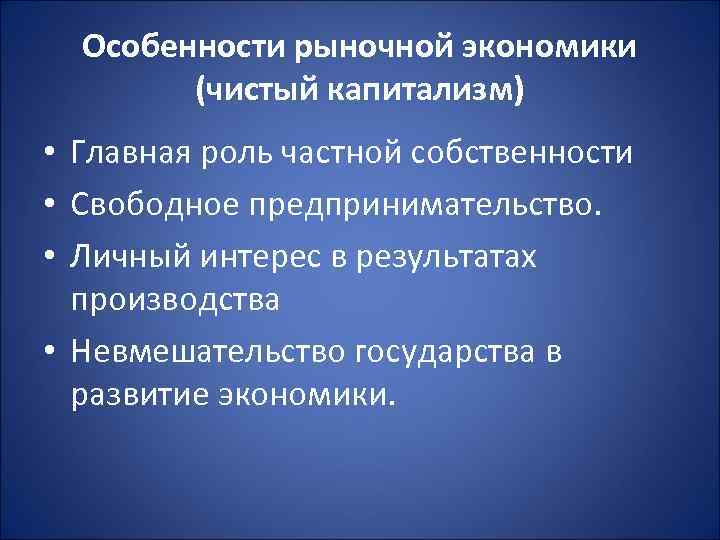 Особенности рыночной экономики (чистый капитализм)

• Главная роль частной собственности
• Свободное предпринимательство.
• Личный интерес в результатах производства
• Невмешательство государства в развитие экономики.